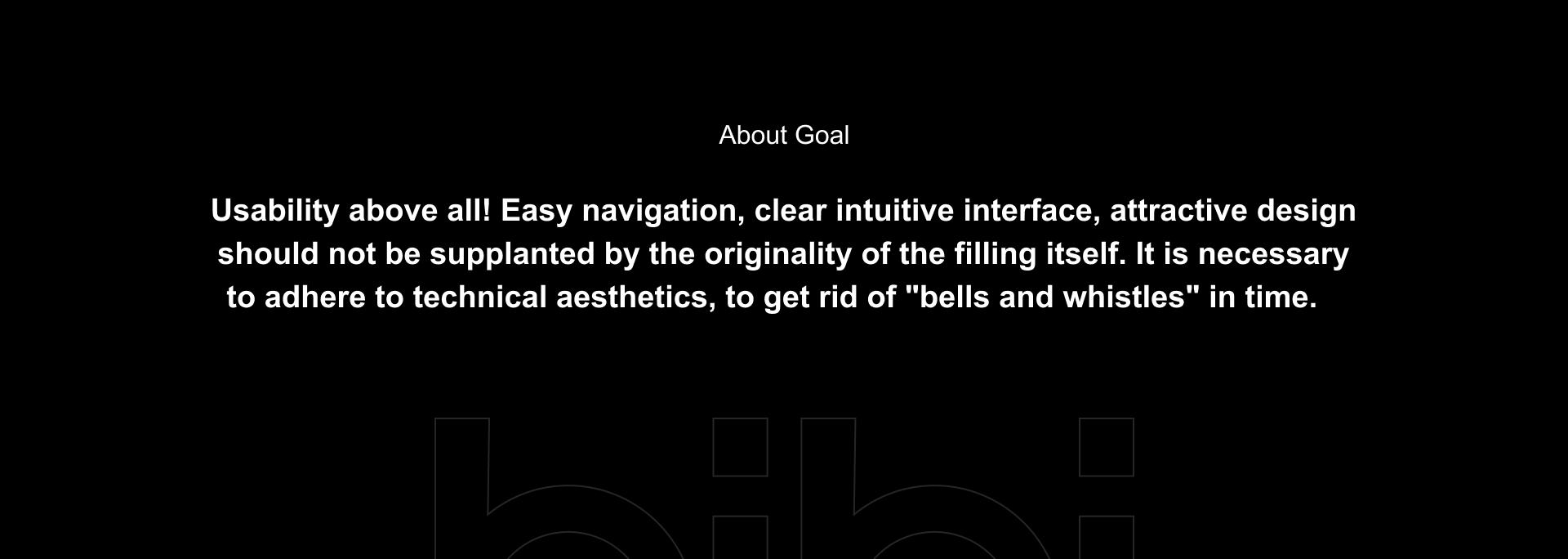 About Goal

Usability above all! Easy navigation, clear intuitive interface, attractive design should not be supplanted by the originality of the filling itself. It is necessary to adhere to technical aesthetics, to get rid of "bells and whistles" in time.

bibi